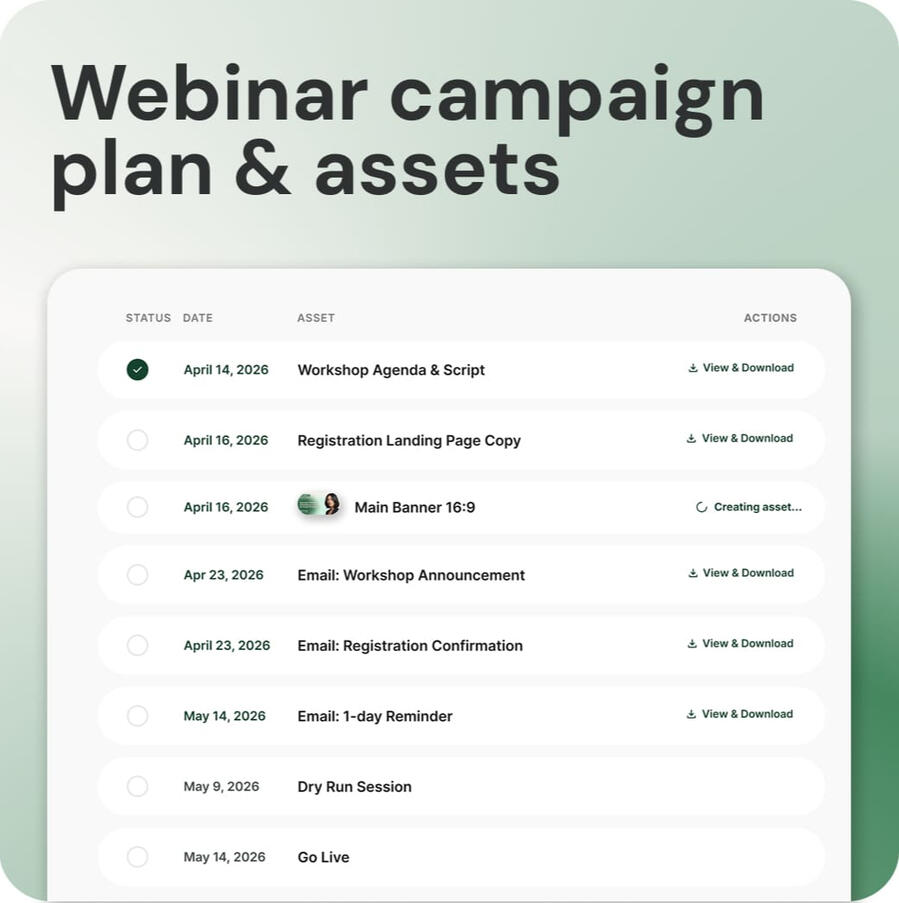 Webinar campaign plan & assets

| STATUS | DATE | ASSET | ACTIONS |
|---|---|---|---|
| | April 14, 2026 | Workshop Agenda & Script | View & Download |
| | April 16, 2026 | Registration Landing Page Copy | View & Download |
| | April 16, 2026 | Main Banner 16:9 | Creating asset... |
| | Apr 23, 2026 | Email: Workshop Announcement | View & Download |
| | April 23, 2026 | Email: Registration Confirmation | View & Download |
| | May 14, 2026 | Email: 1-day Reminder | View & Download |
| | May 9, 2026 | Dry Run Session | |
| | May 14, 2026 | Go Live | |